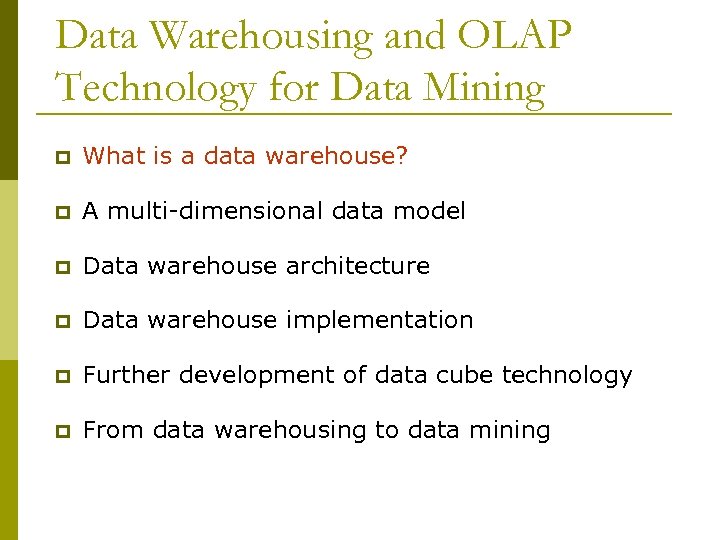 Data Warehousing and OLAP Technology for Data Mining

What is a data warehouse?

A multi-dimensional data model

Data warehouse architecture

Data warehouse implementation

Further development of data cube technology

From data warehousing to data mining